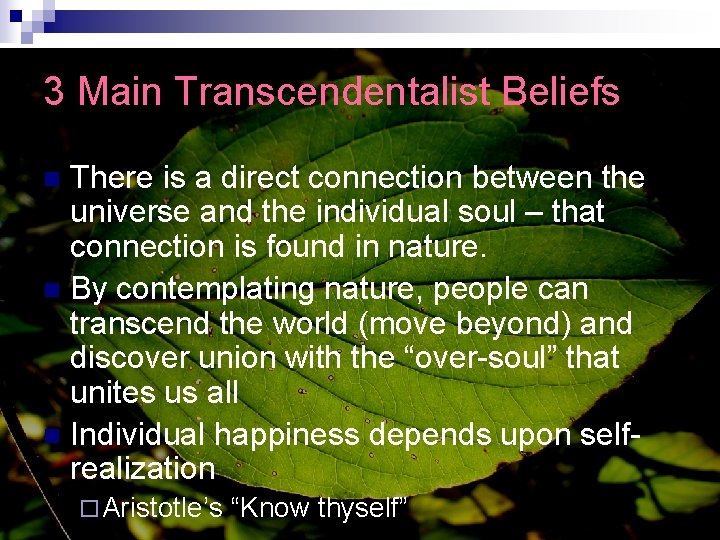 3 Main Transcendentalist Beliefs

There is a direct connection between the universe and the individual soul – that connection is found in nature.

By contemplating nature, people can transcend the world (move beyond) and discover union with the “over-soul” that unites us all

Individual happiness depends upon self-realization

Aristotle’s “Know thyself”